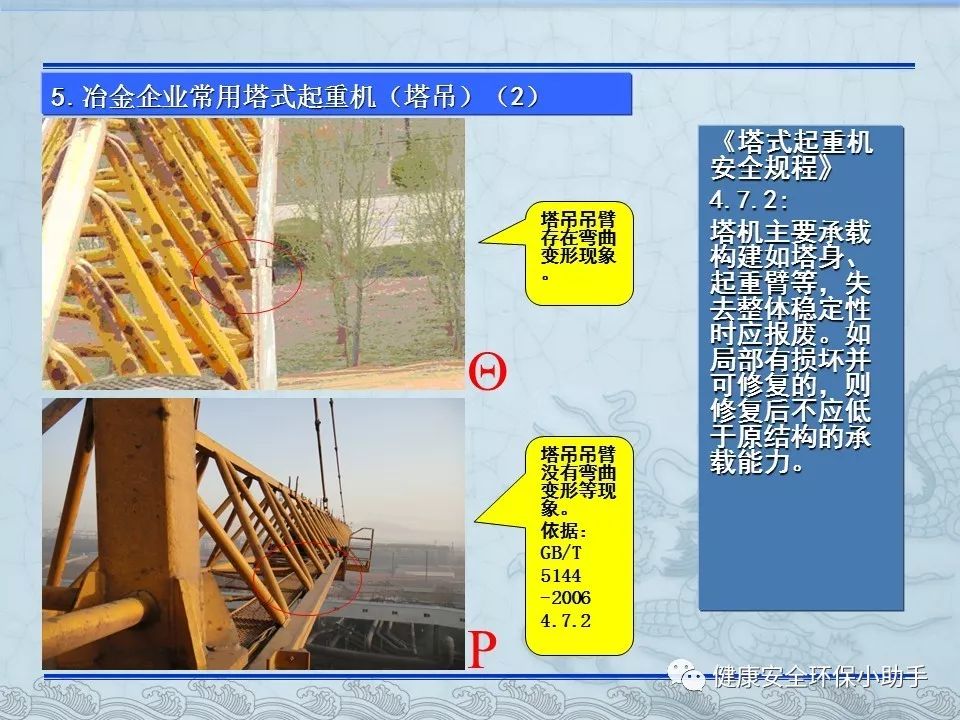 5. 冶金企业常用塔式起重机（塔吊）（2）

塔吊吊臂存在弯曲变形现象。

Θ

塔吊吊臂没有弯曲变形等现象。
依据：
GB/T 5144 -2006 4.7.2

P

《塔式起重机安全规程》
4.7.2:
塔机主要承载构建如塔身、起重臂等，失去整体稳定性时应报废。如局部有损坏并可修复的，则修复后不应低于原结构的承载能力。

健康安全环保小助手